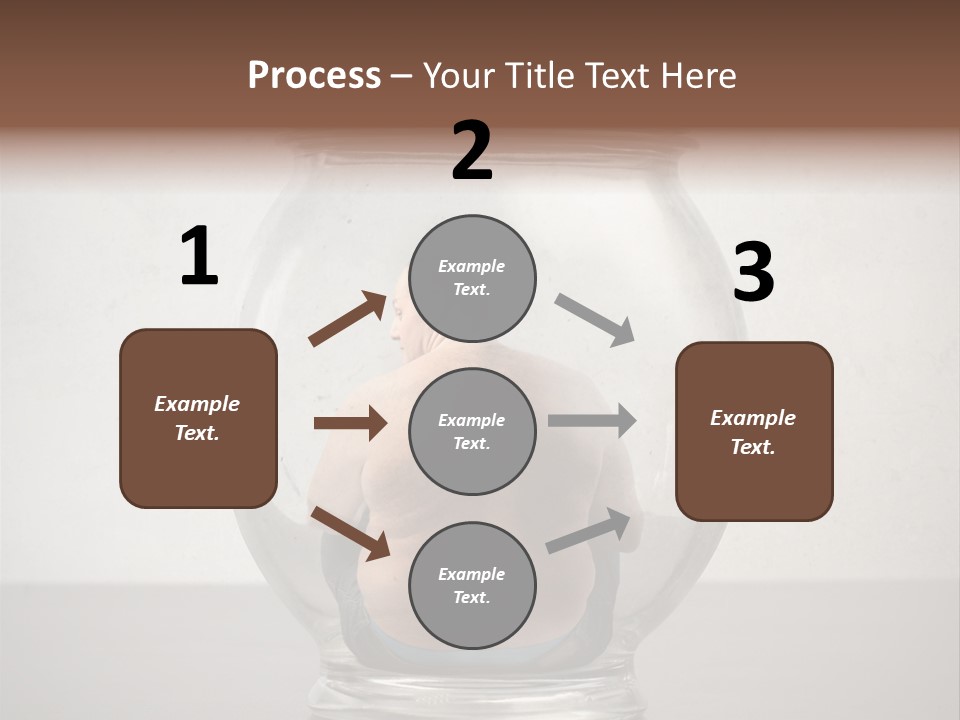 Process – Your Title Text Here

1

Example Text.

2

Example Text.

Example Text.

Example Text.

3

Example Text.